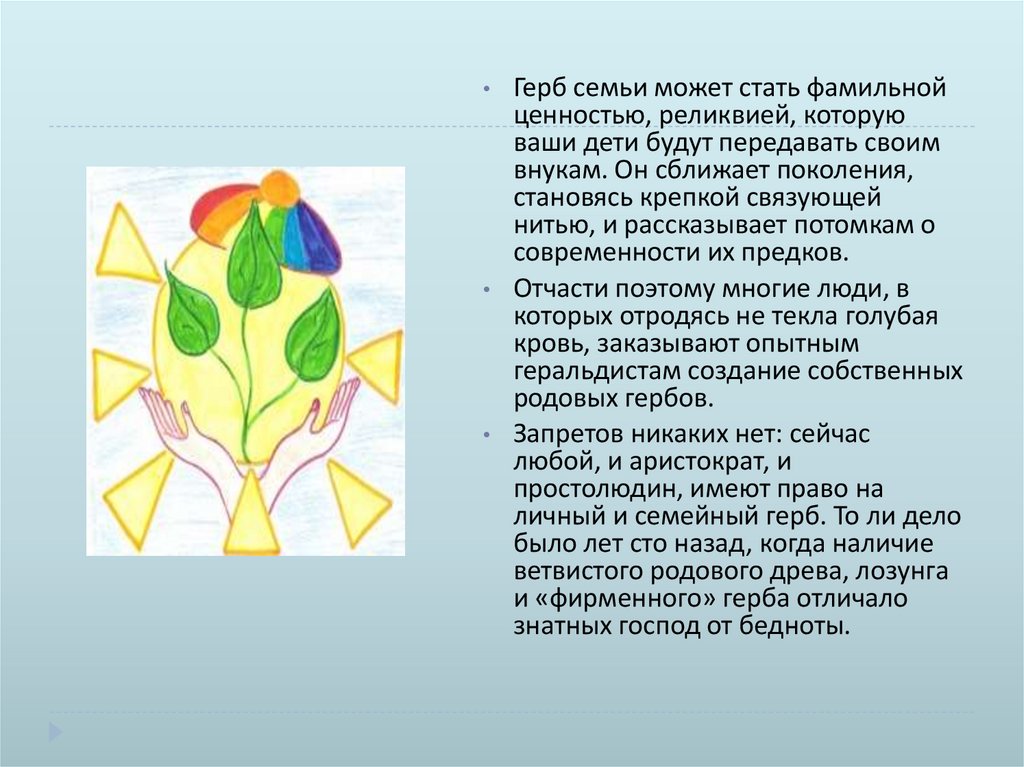 • Герб семьи может стать фамильной ценностью, реликвией, которую ваши дети будут передавать своим внукам. Он сближает поколения, становясь крепкой связующей нитью, и рассказывает потомкам о современности их предков.

• Отчасти поэтому многие люди, в которых отродясь не текла голубая кровь, заказывают опытным геральдистам создание собственных родовых гербов.

• Запретов никаких нет: сейчас любой, и аристократ, и простолюдин, имеют право на личный и семейный герб. То ли дело было лет сто назад, когда наличие ветвистого родового древа, лозунга и «фирменного» герба отличало знатных господ от бедноты.